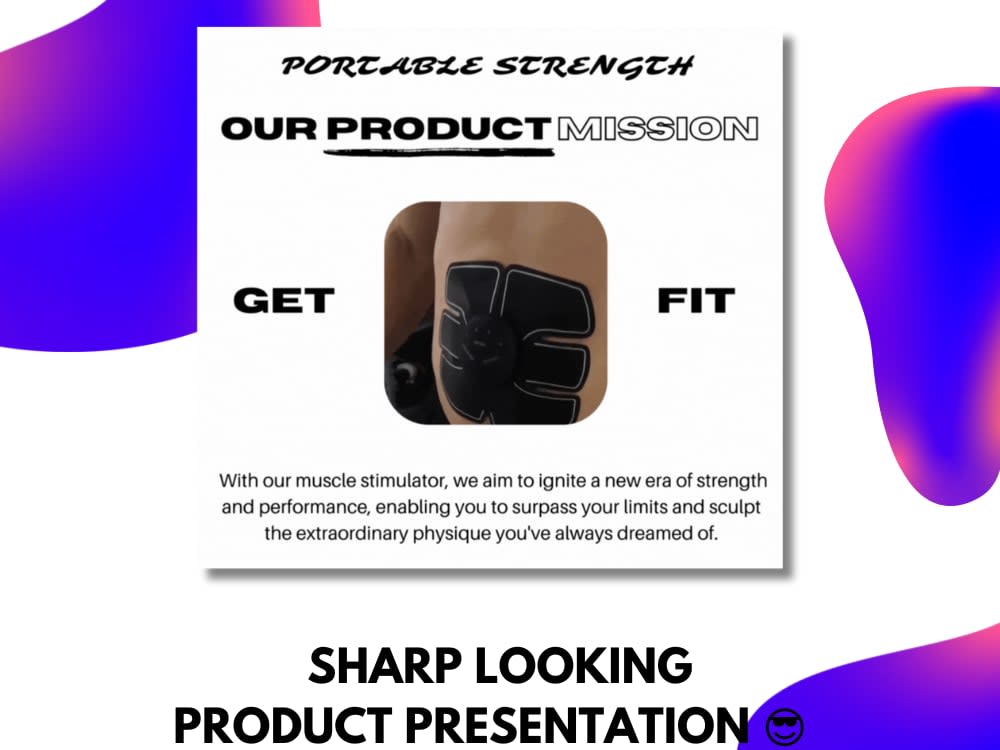 PORTABLE STRENGTH

OUR PRODUCT MISSION

GET

FIT

With our muscle stimulator, we aim to ignite a new era of strength and performance, enabling you to surpass your limits and sculpt the extraordinary physique you've always dreamed of.

SHARP LOOKING
PRODUCT PRESENTATION 😎